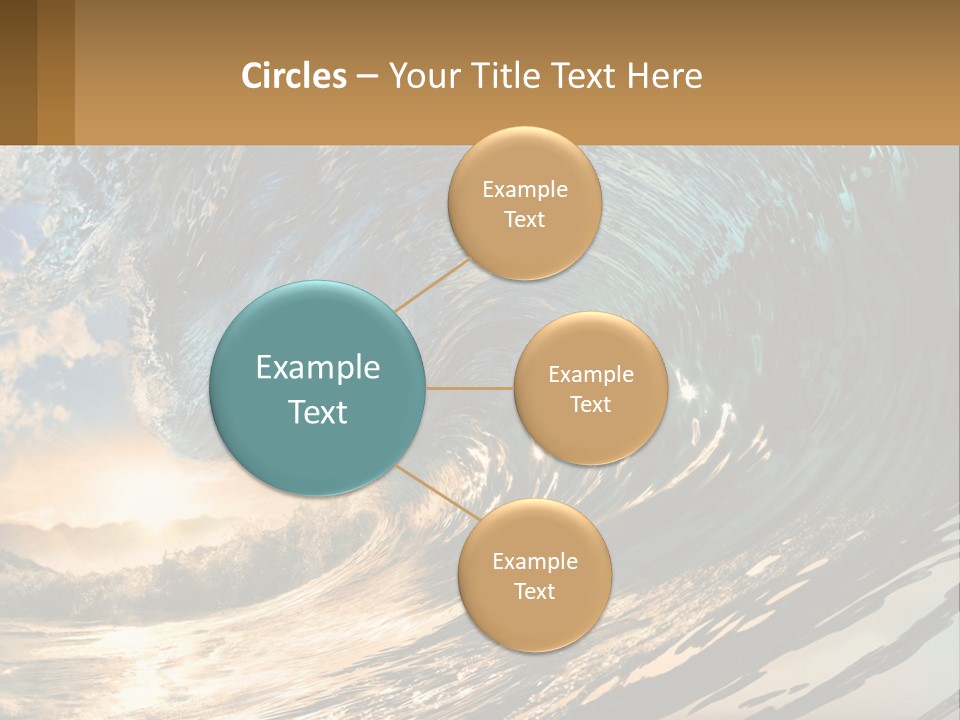 Circles – Your Title Text Here

Example Text

Example Text

Example Text

Example Text